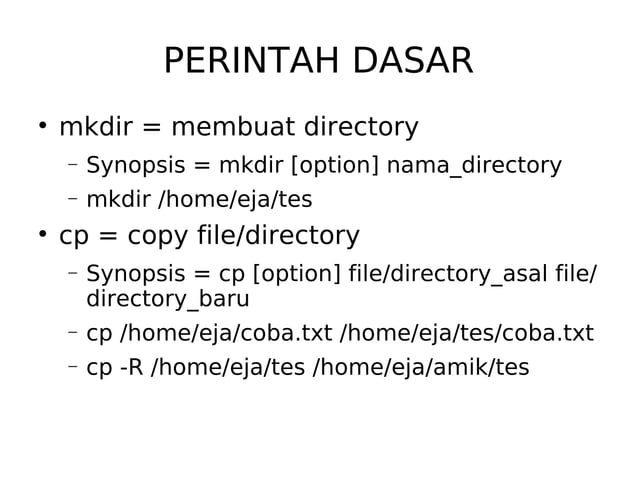 PERINTAH DASAR

• mkdir = membuat directory
– Synopsis = mkdir [option] nama_directory
– mkdir /home/eja/tes

• cp = copy file/directory
– Synopsis = cp [option] file/directory_asal file/directory_baru
– cp /home/eja/coba.txt /home/eja/tes/coba.txt
– cp -R /home/eja/tes /home/eja/amik/tes